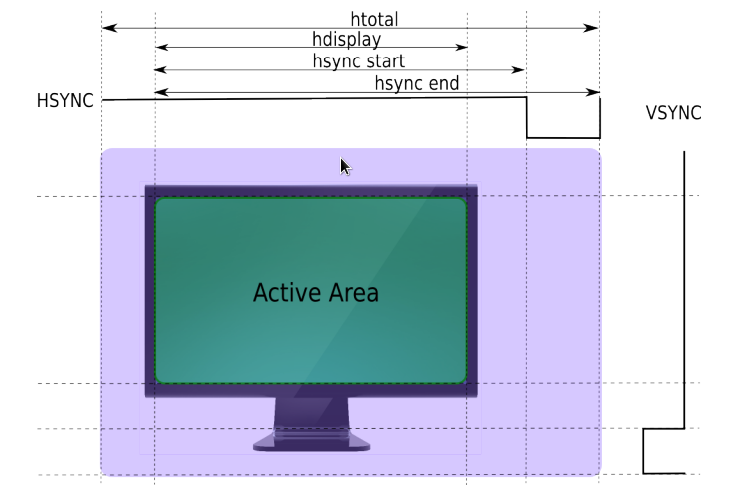 htotal
hdisplay
hsync start
hsync end
HSYNC
VSYNC
Active Area